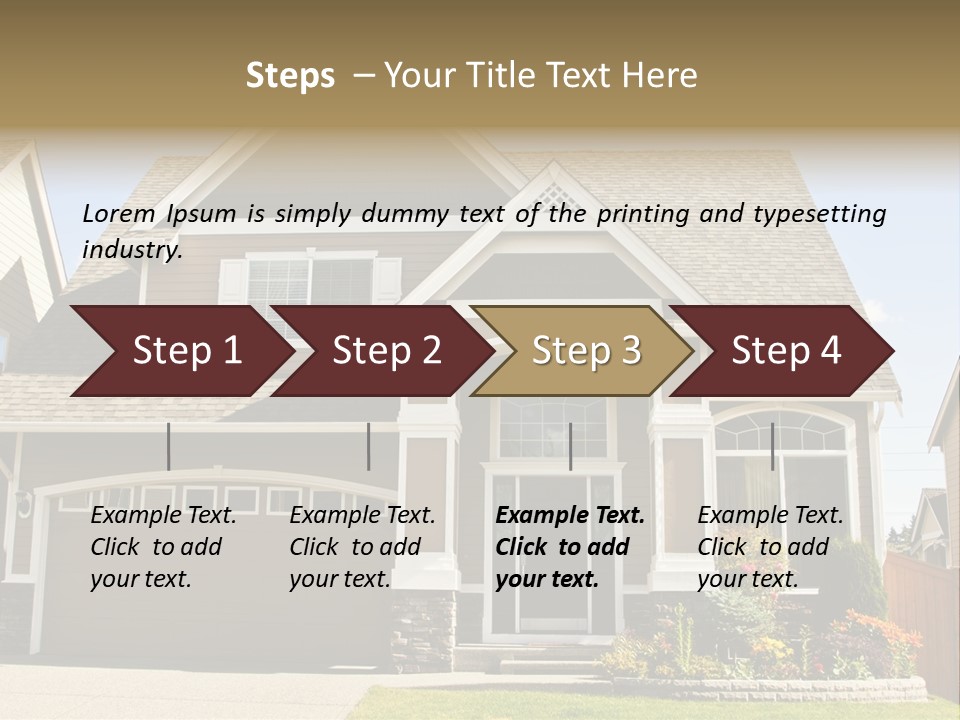 Steps – Your Title Text Here

Lorem Ipsum is simply dummy text of the printing and typesetting industry.

Step 1

Step 2

Step 3

Step 4

Example Text. Click to add your text.

Example Text. Click to add your text.

Example Text. Click to add your text.

Example Text. Click to add your text.